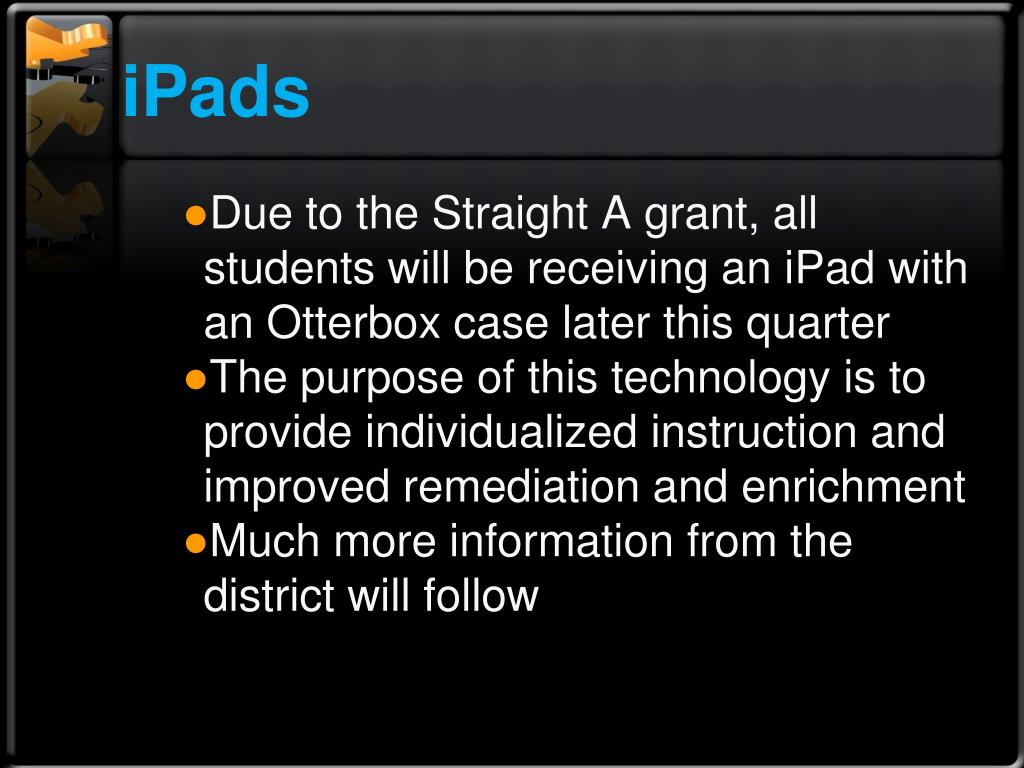 iPads

●Due to the Straight A grant, all students will be receiving an iPad with an Otterbox case later this quarter
●The purpose of this technology is to provide individualized instruction and improved remediation and enrichment
●Much more information from the district will follow